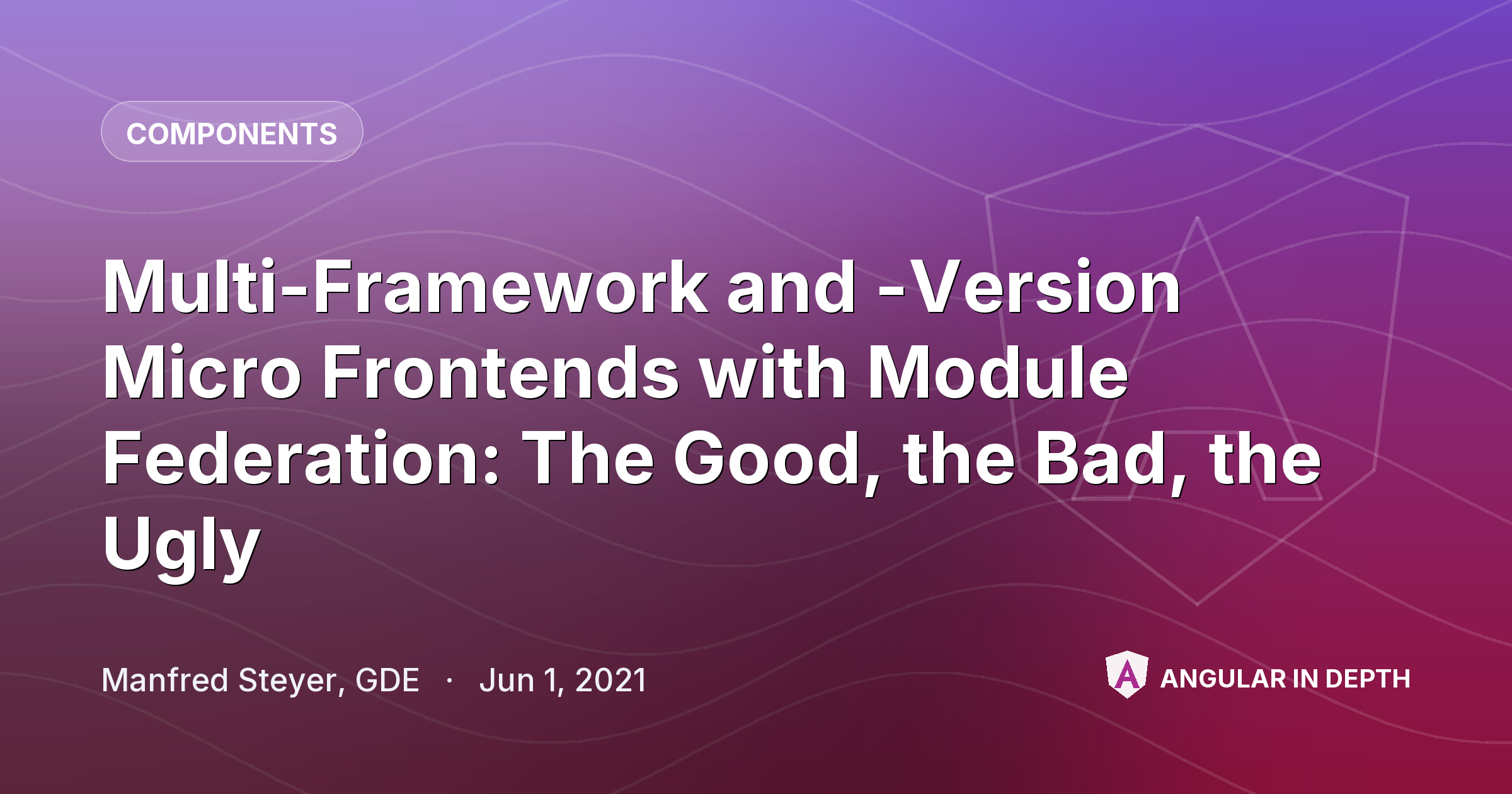 COMPONENTS

Multi-Framework and -Version Micro Frontends with Module Federation: The Good, the Bad, the Ugly

Manfred Steyer, GDE · Jun 1, 2021

ANGULAR IN DEPTH